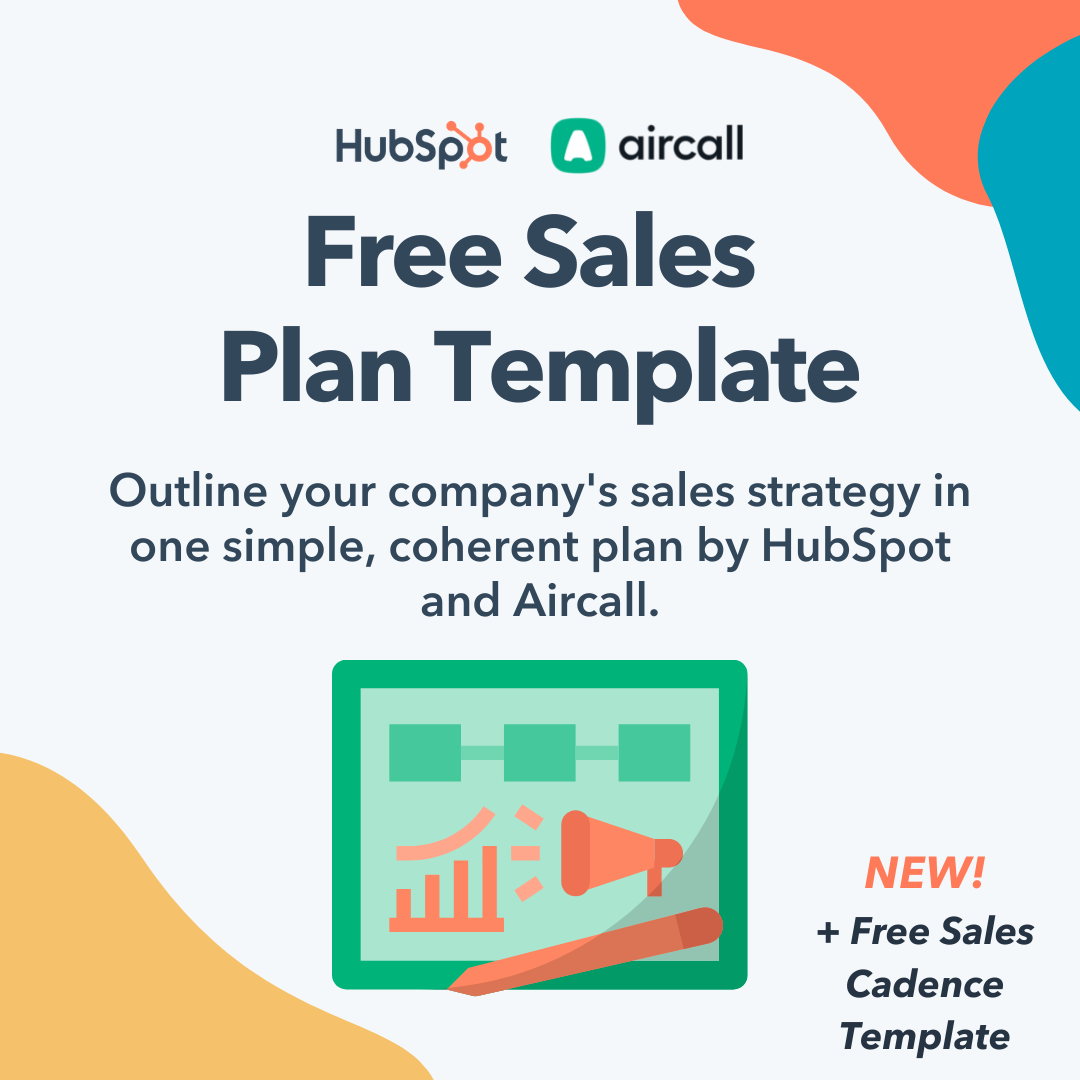 HubSpot aircall

Free Sales Plan Template

Outline your company's sales strategy in one simple, coherent plan by HubSpot and Aircall.

NEW!
+ Free Sales Cadence Template